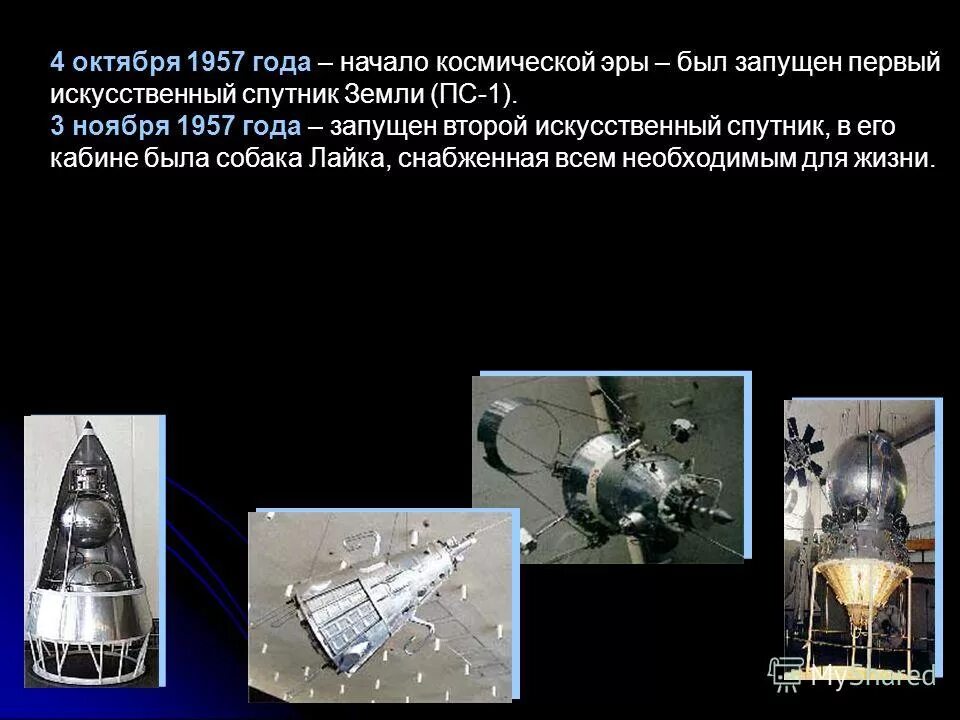 4 октября 1957 года – начало космической эры – был запущен первый искусственный спутник Земли (ПС-1).
3 ноября 1957 года – запущен второй искусственный спутник, в его кабине была собака Лайка, снабженная всем необходимым для жизни.

MyShared